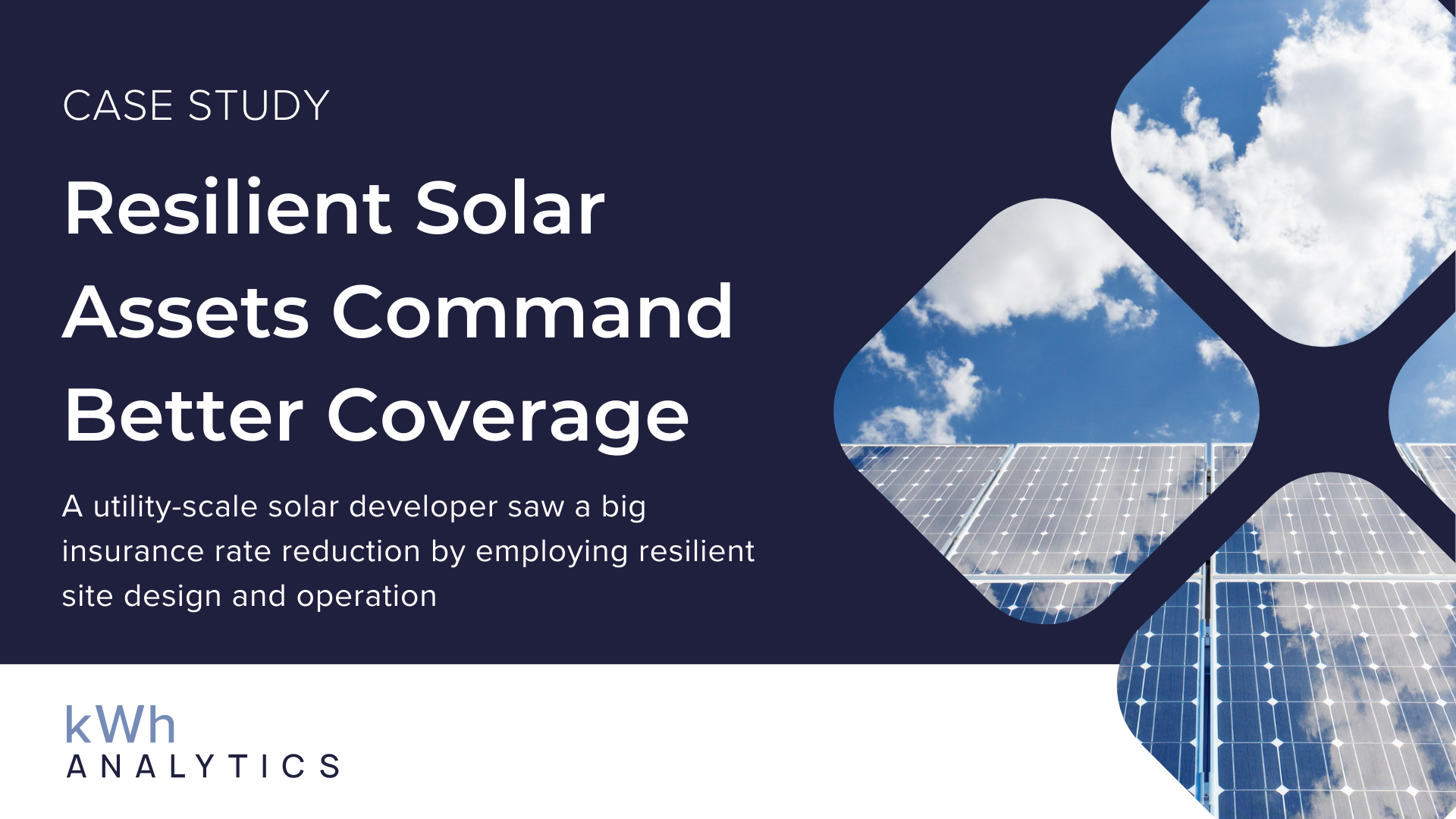 CASE STUDY

Resilient Solar Assets Command Better Coverage

A utility-scale solar developer saw a big insurance rate reduction by employing resilient site design and operation

kWh
ANALYTICS